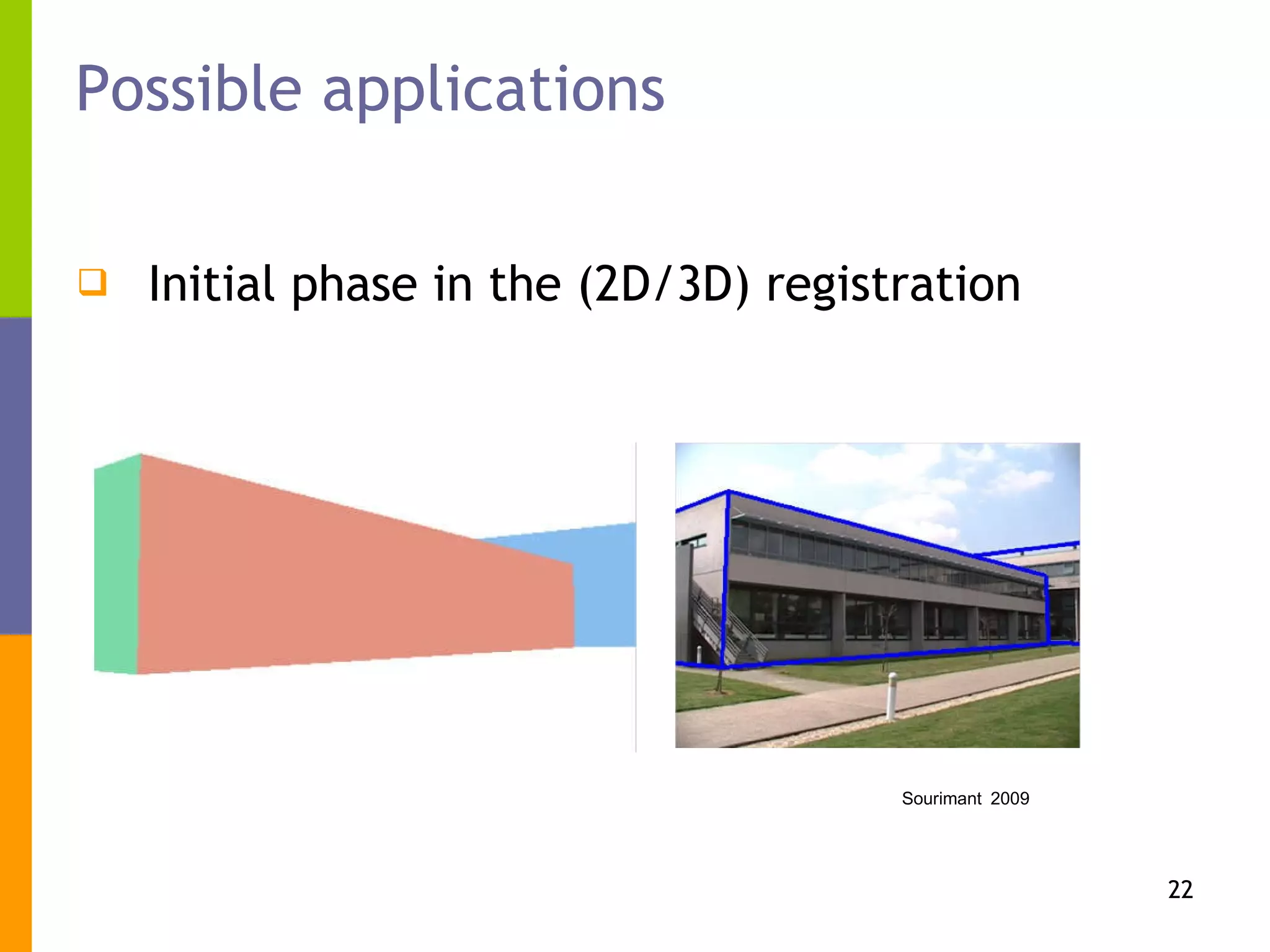 Possible applications

❑ Initial phase in the (2D/3D) registration

Sourimant 2009

22